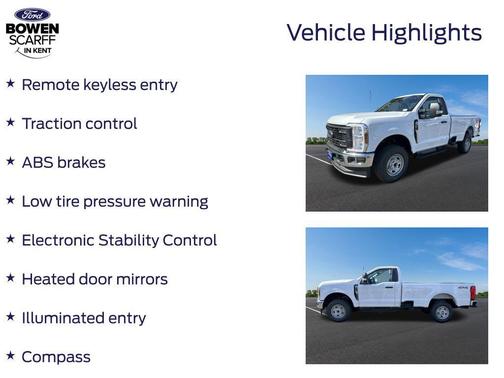 Ford
BOWEN
SCARFF
IN KENT

Vehicle Highlights

★ Remote keyless entry

★ Traction control

★ ABS brakes

★ Low tire pressure warning

★ Electronic Stability Control

★ Heated door mirrors

★ Illuminated entry

★ Compass